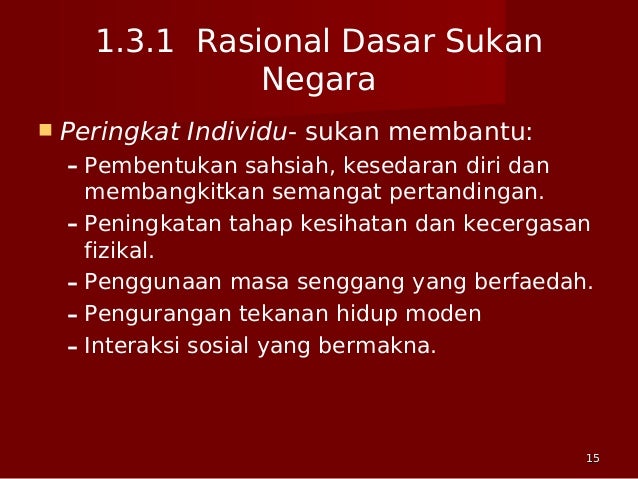 1.3.1 Rasional Dasar Sukan Negara

Peringkat Individu- sukan membantu:
– Pembentukan sahsiah, kesedaran diri dan membangkitkan semangat pertandingan.
– Peningkatan tahap kesihatan dan kecergasan fizikal.
– Penggunaan masa senggang yang berfaedah.
– Pengurangan tekanan hidup moden
– Interaksi sosial yang bermakna.

15